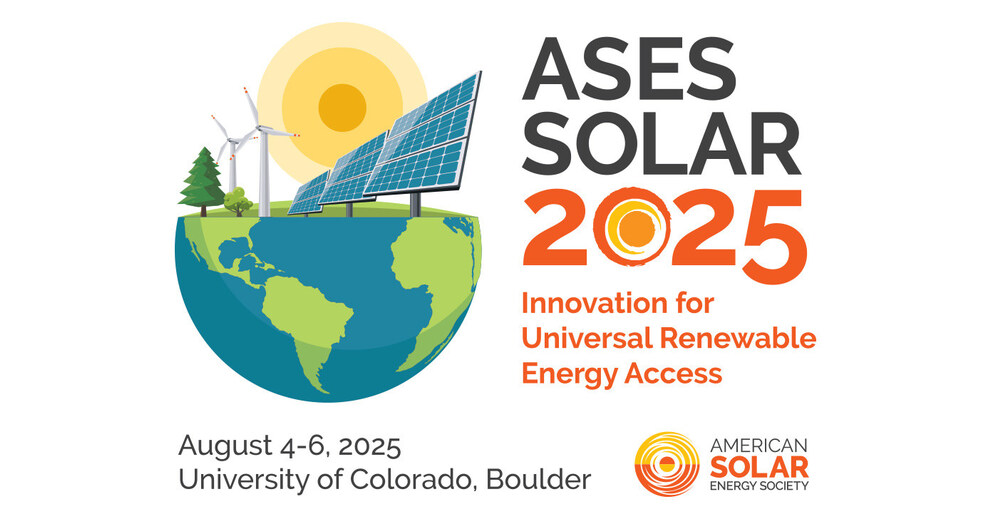 ASES SOLAR 2025

Innovation for Universal Renewable Energy Access

August 4-6, 2025
University of Colorado, Boulder

AMERICAN SOLAR ENERGY SOCIETY